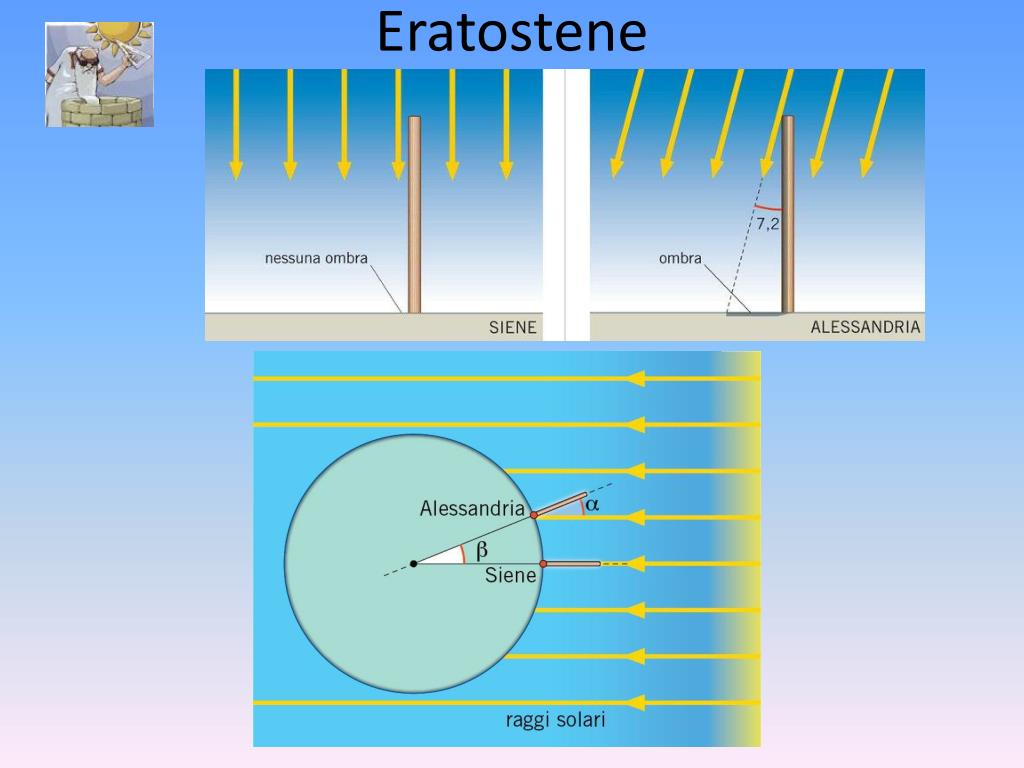 Eratostene

nessuna ombra

SIENE

7,2

ombra

ALESSANDRIA

Alessandria

$\alpha$

$\beta$

Siene

raggi solari